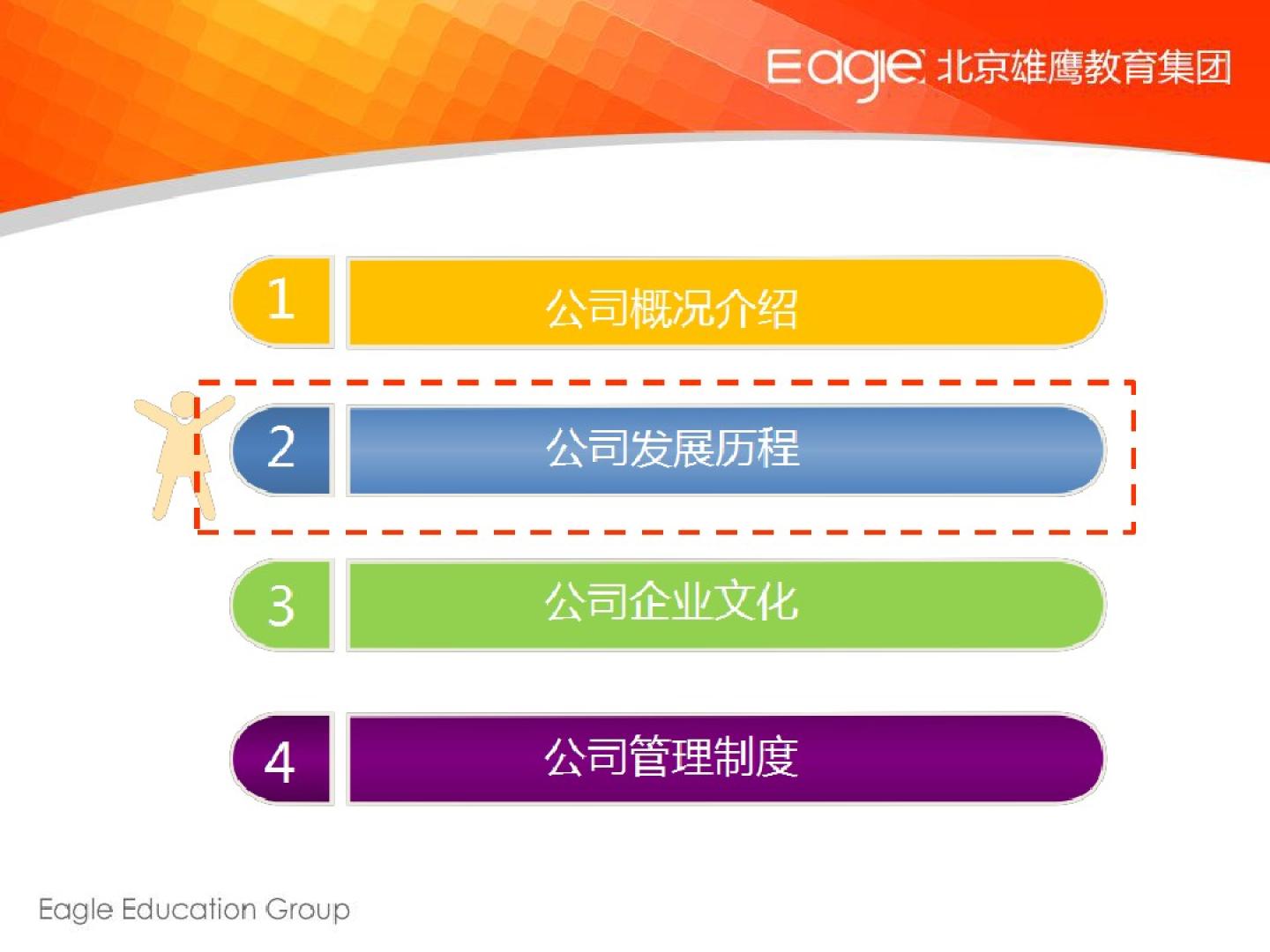 Eagle 北京雄鹰教育集团

1 公司概况介绍

2 公司发展历程

3 公司企业文化

4 公司管理制度

Eagle Education Group